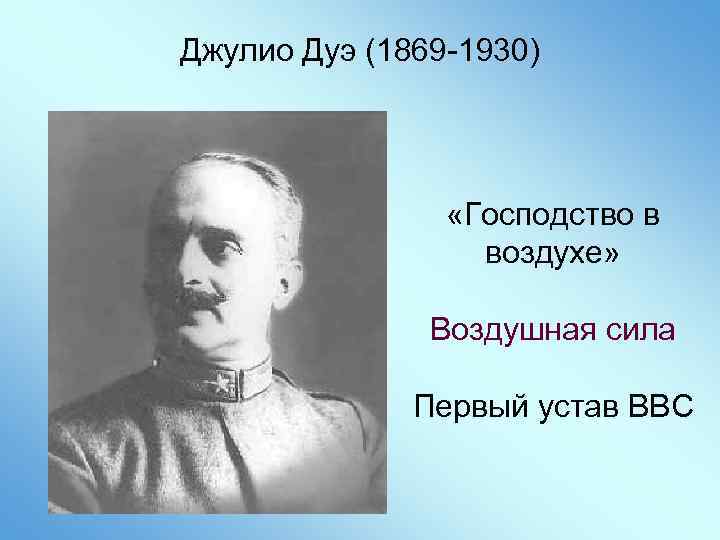 Джулио Дуэ (1869-1930)

«Господство в воздухе»

Воздушная сила

Первый устав ВВС